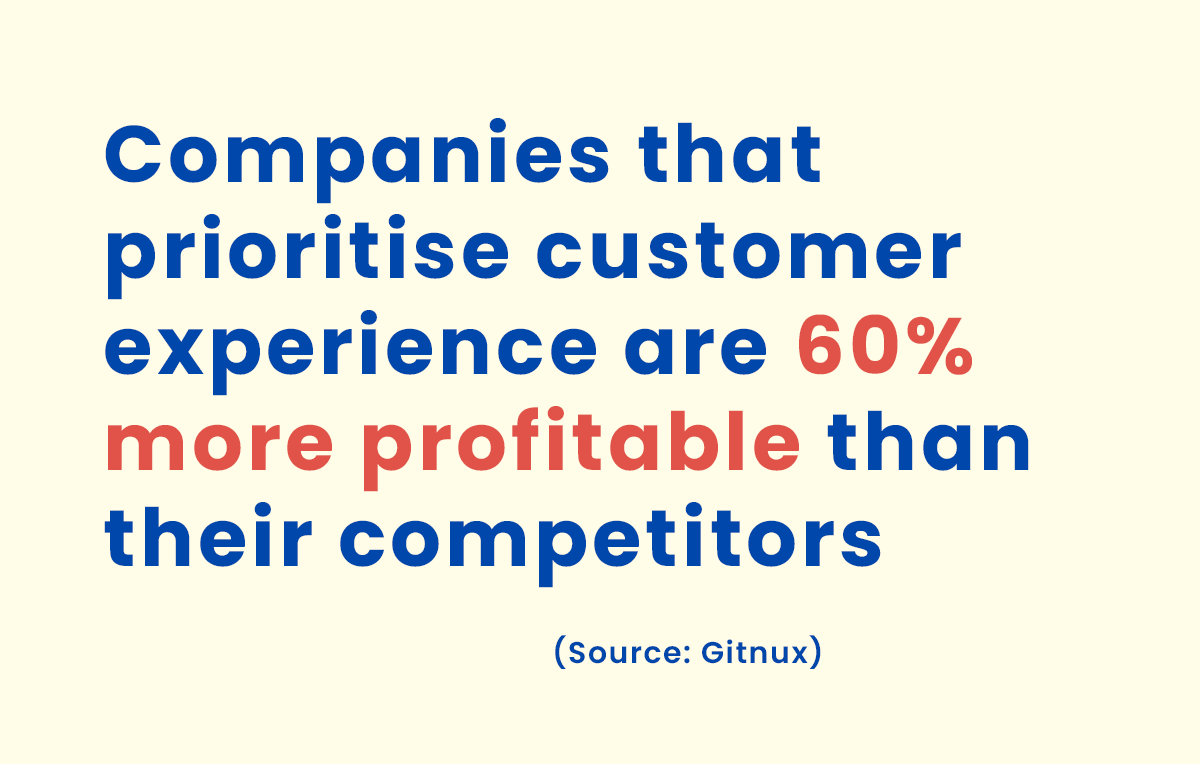 Companies that prioritise customer experience are 60% more profitable than their competitors

(Source: Gitnux)